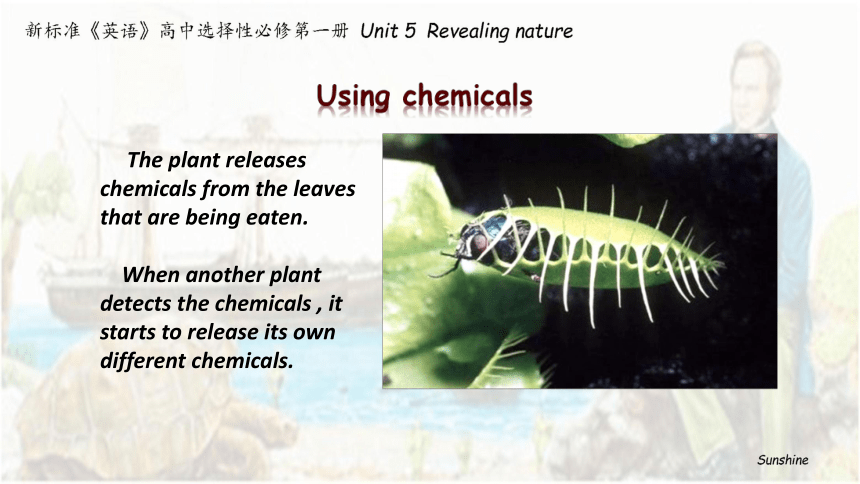 新标准《英语》高中选择性必修第一册 Unit 5 Revealing nature

Using chemicals

The plant releases chemicals from the leaves that are being eaten.

When another plant detects the chemicals , it starts to release its own different chemicals.

Sunshine